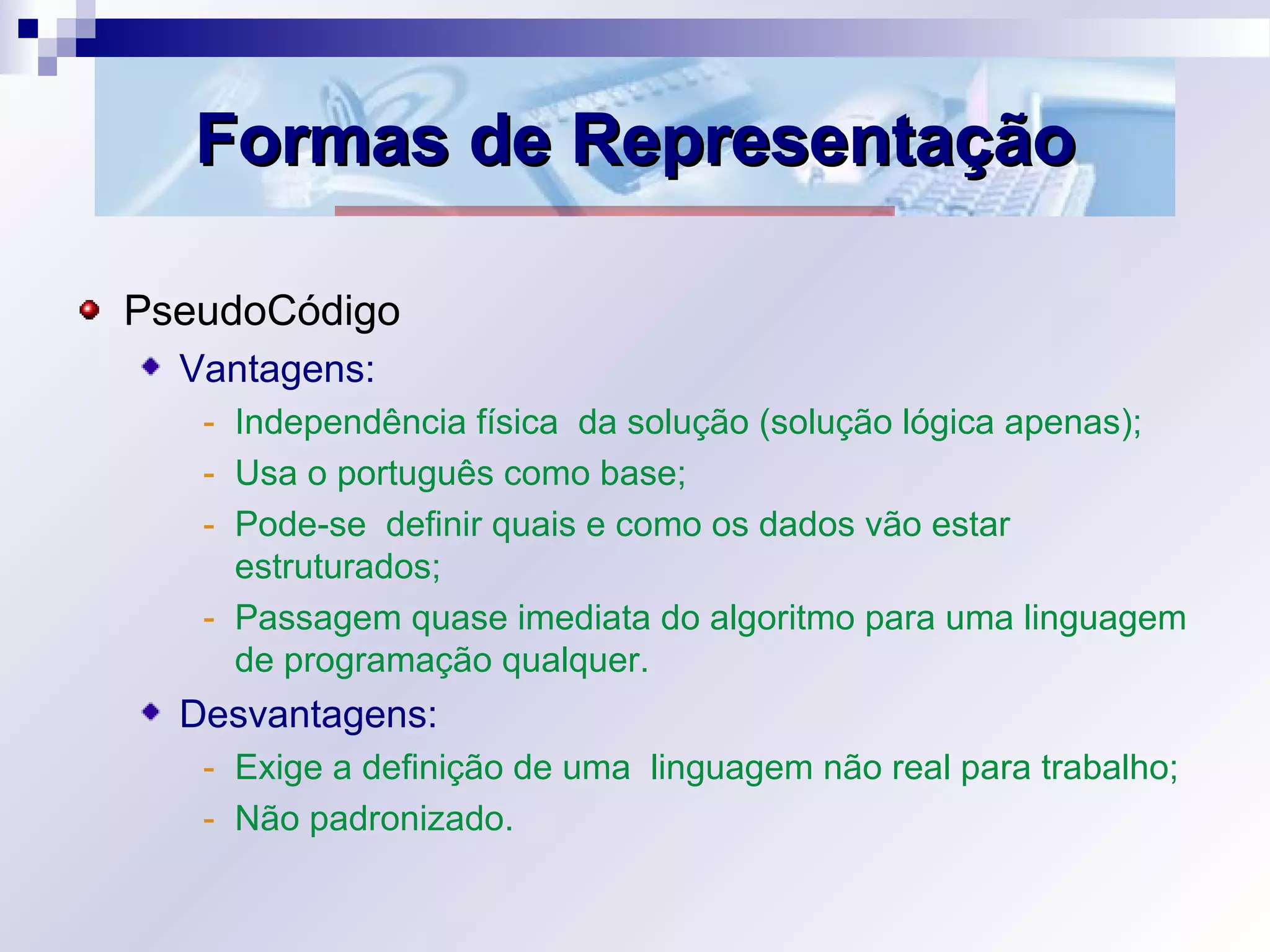 Formas de Representação

PseudoCódigo

Vantagens:

- Independência física  da solução (solução lógica apenas);
- Usa o português como base;
- Pode-se  definir quais e como os dados vão estar estruturados;
- Passagem quase imediata do algoritmo para uma linguagem de programação qualquer.

Desvantagens:

- Exige a definição de uma  linguagem não real para trabalho;
- Não padronizado.